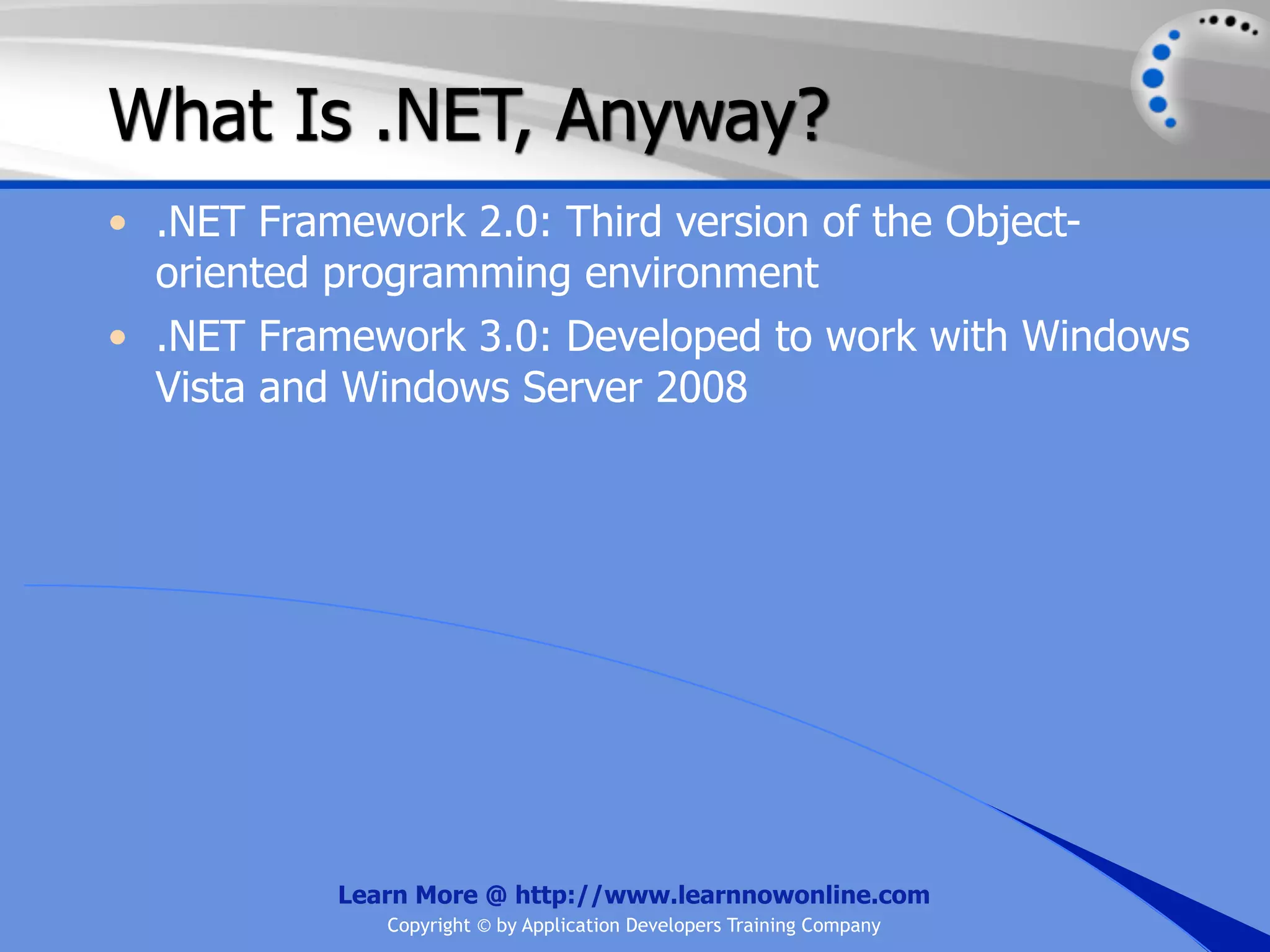 What Is .NET, Anyway?

• .NET Framework 2.0: Third version of the Object-oriented programming environment
• .NET Framework 3.0: Developed to work with Windows Vista and Windows Server 2008

Learn More @ http://www.learnnowonline.com
Copyright © by Application Developers Training Company